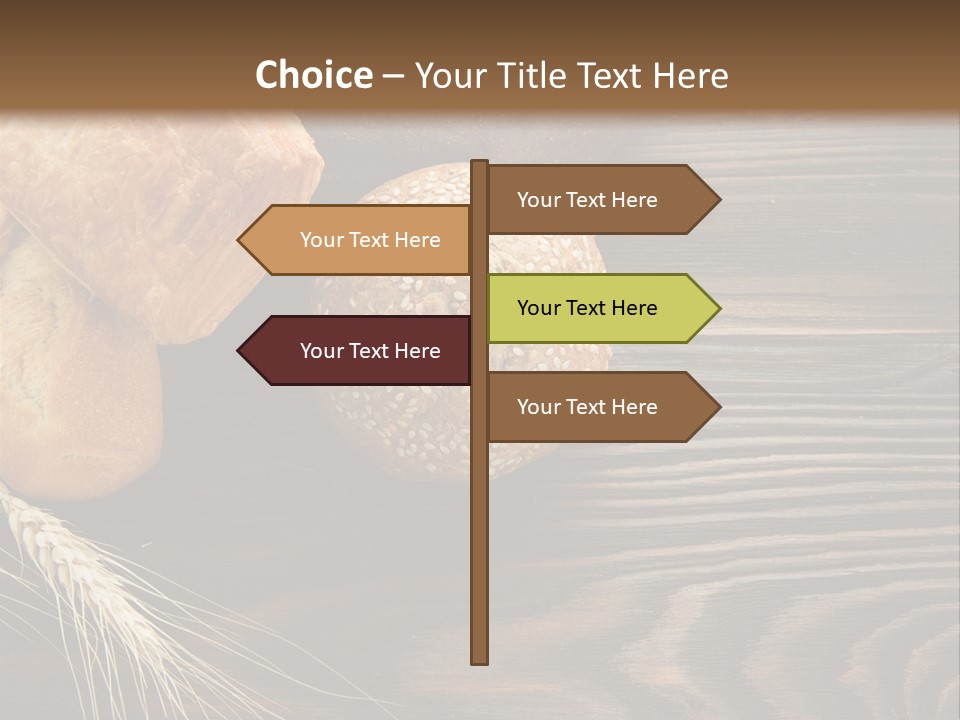 Choice – Your Title Text Here

Your Text Here

Your Text Here

Your Text Here

Your Text Here

Your Text Here